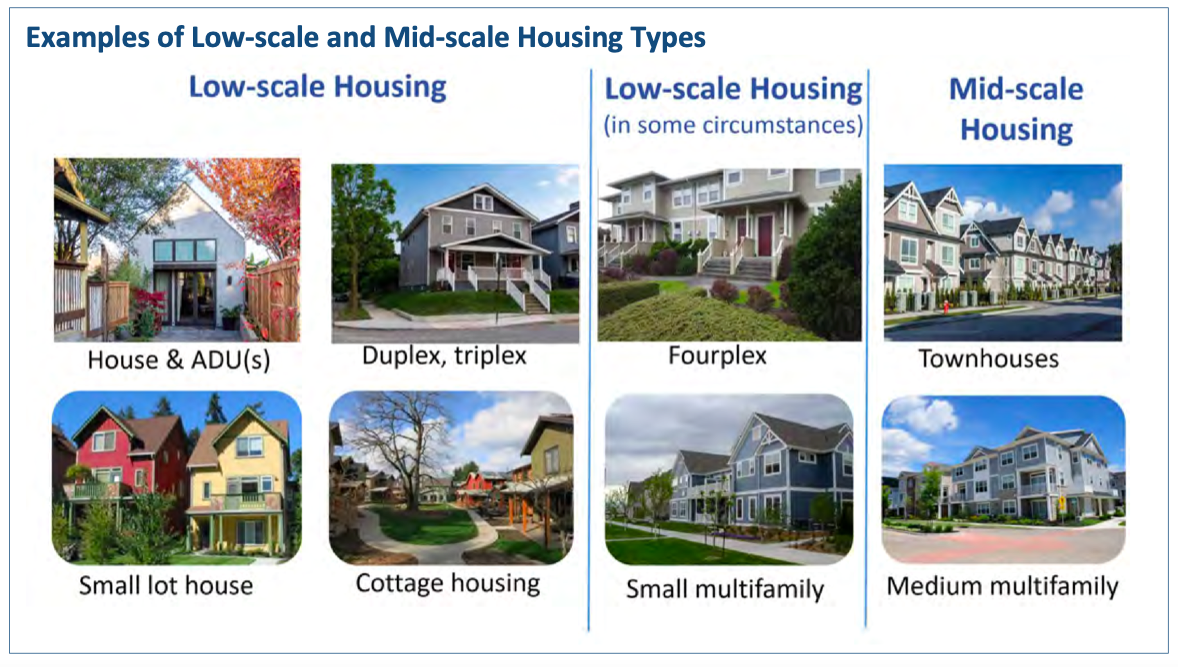 Examples of Low-scale and Mid-scale Housing Types

Low-scale Housing

House & ADU(s)

Duplex, triplex

Small lot house

Cottage housing

Low-scale Housing
(in some circumstances)

Fourplex

Small multifamily

Mid-scale Housing

Townhouses

Medium multifamily